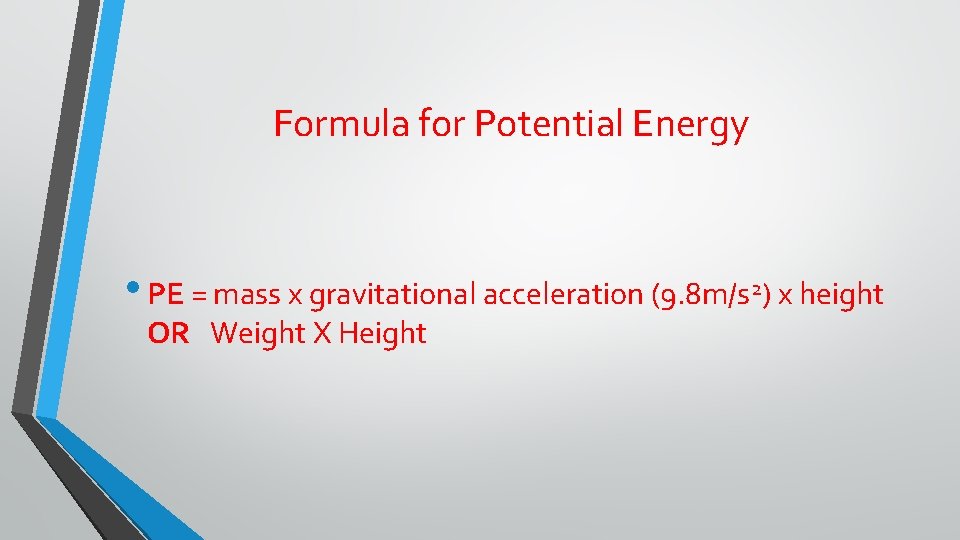 Formula for Potential Energy

• PE = mass x gravitational acceleration (9.8m/s$^2$) x height OR Weight X Height